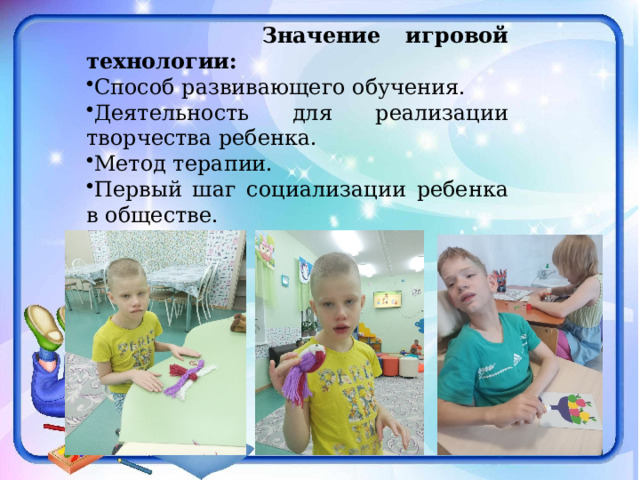 Значение игровой технологии:

•Способ развивающего обучения.

•Деятельность для реализации творчества ребенка.

•Метод терапии.

•Первый шаг социализации ребенка в обществе.